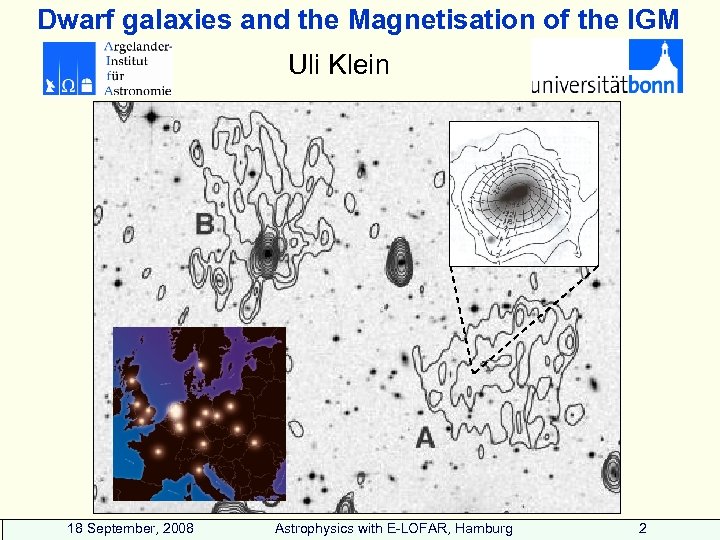 Dwarf galaxies and the Magnetisation of the IGM

Argelander-Institut für Astronomie

Uli Klein

universitätbonn

B

A

18 September, 2008    Astrophysics with E-LOFAR, Hamburg    2